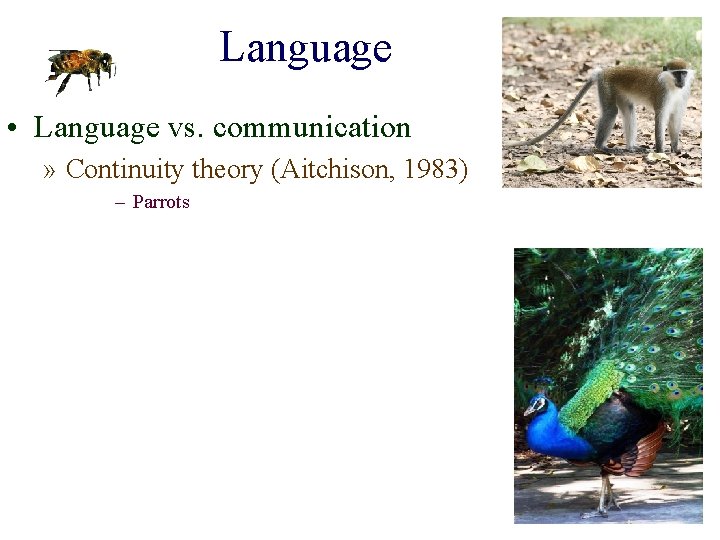 Language

• Language vs. communication

» Continuity theory (Aitchison, 1983)

– Parrots